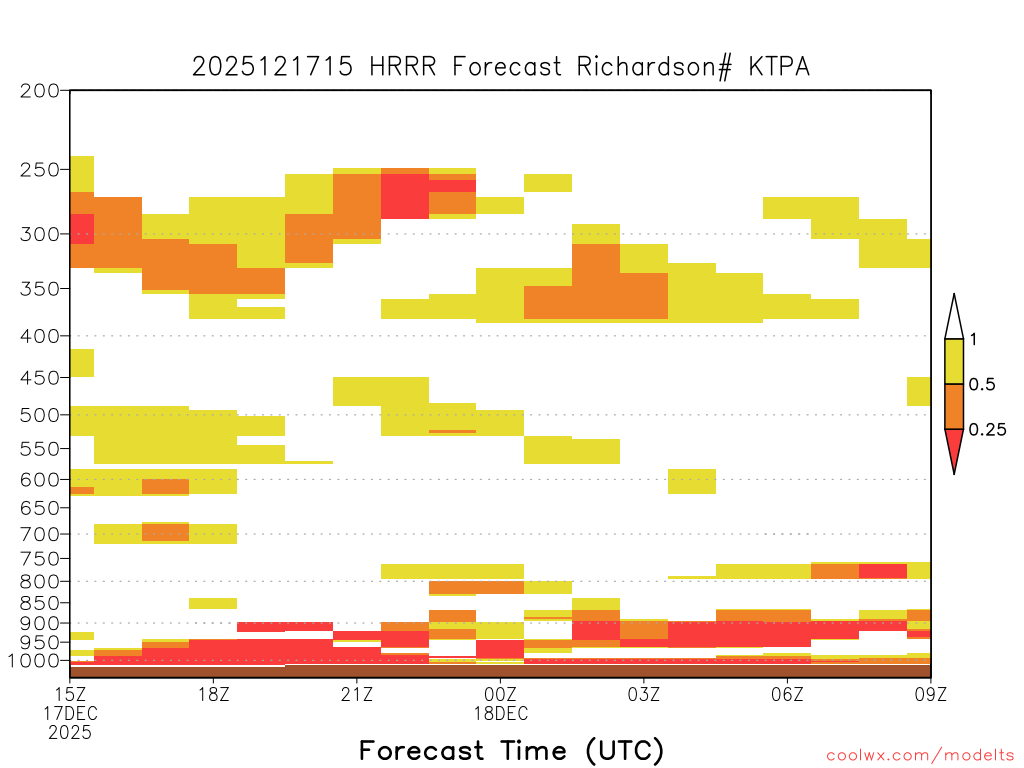 2025121715 HRRR Forecast Richardson# KTPA

200
250
300
350
400
450
500
550
600
650
700
750
800
850
900
950
1000

1
0.5
0.25

15Z
17DEC
2025
18Z
21Z
00Z
18DEC
03Z
06Z
09Z

Forecast Time (UTC)

coolwx.com/modelts